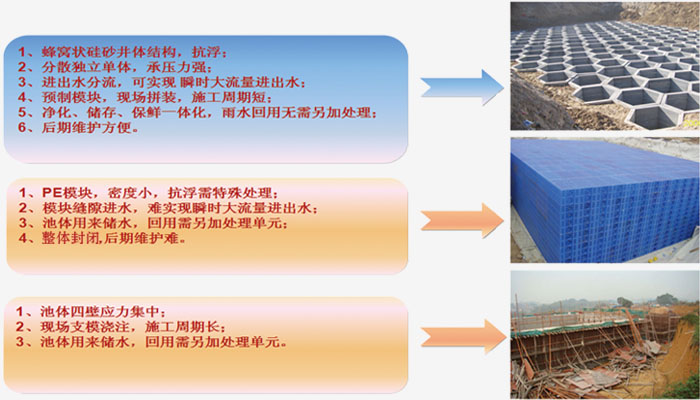 1、蜂窝状硅砂井体结构，抗浮；
2、分散独立单体，承压力强；
3、进出水分流，可实现 瞬时大流量进出水；
4、预制模块，现场拼装，施工周期短；
5、净化、储存、保鲜一体化，雨水回用无需另加处理；
6、后期维护方便。

1、PE模块，密度小，抗浮需特殊处理；
2、模块缝隙进水，难实现瞬时大流量进出水；
3、池体用来储水，回用需另加处理单元；
4、整体封闭,后期维护难。

1、池体四壁应力集中；
2、现场支模浇注，施工周期长；
3、池体用来储水，回用需另加处理单元。